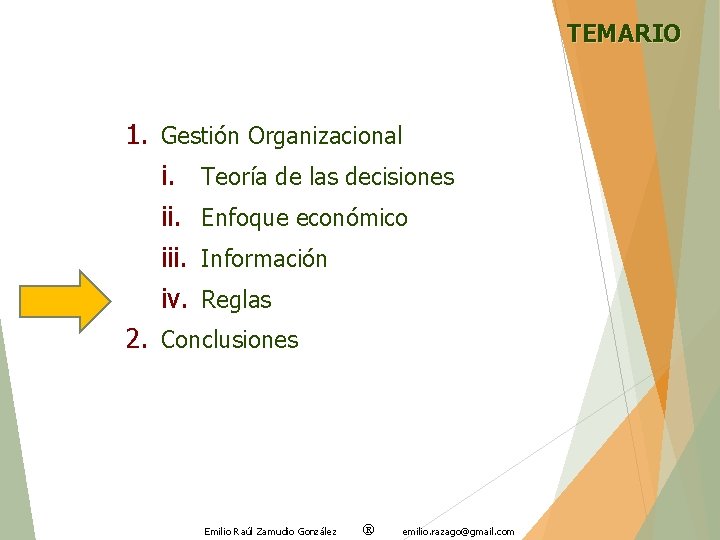 TEMARIO

1. Gestión Organizacional
i. Teoría de las decisiones
ii. Enfoque económico
iii. Información
iv. Reglas
2. Conclusiones

Emilio Raúl Zamudio González ® emilio.razago@gmail.com